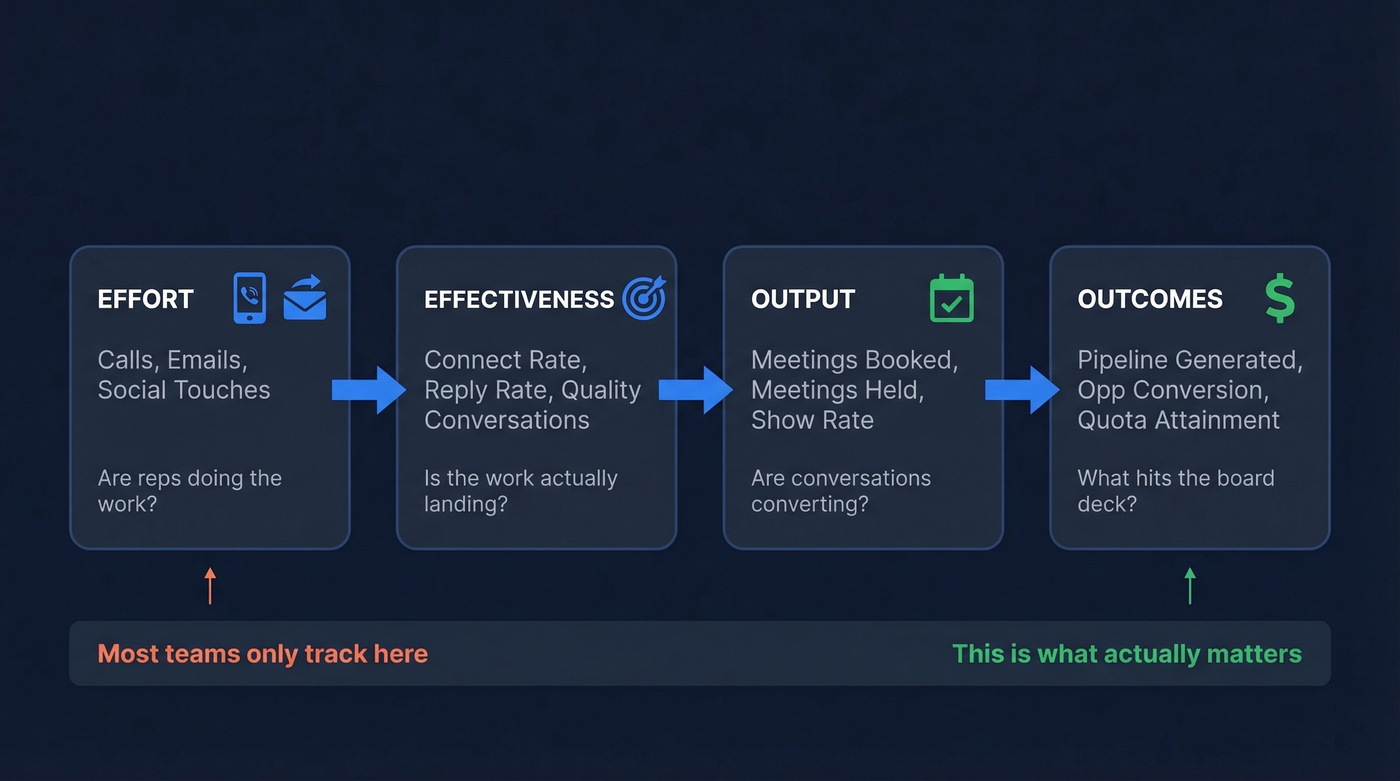 EFFORT

Calls, Emails, Social Touches

Are reps doing the work?

EFFECTIVENESS

Connect Rate, Reply Rate, Quality Conversations

Is the work actually landing?

OUTPUT

Meetings Booked, Meetings Held, Show Rate

Are conversations converting?

OUTCOMES

$

Pipeline Generated, Opp Conversion, Quota Attainment

What hits the board deck?

Most teams only track here

This is what actually matters